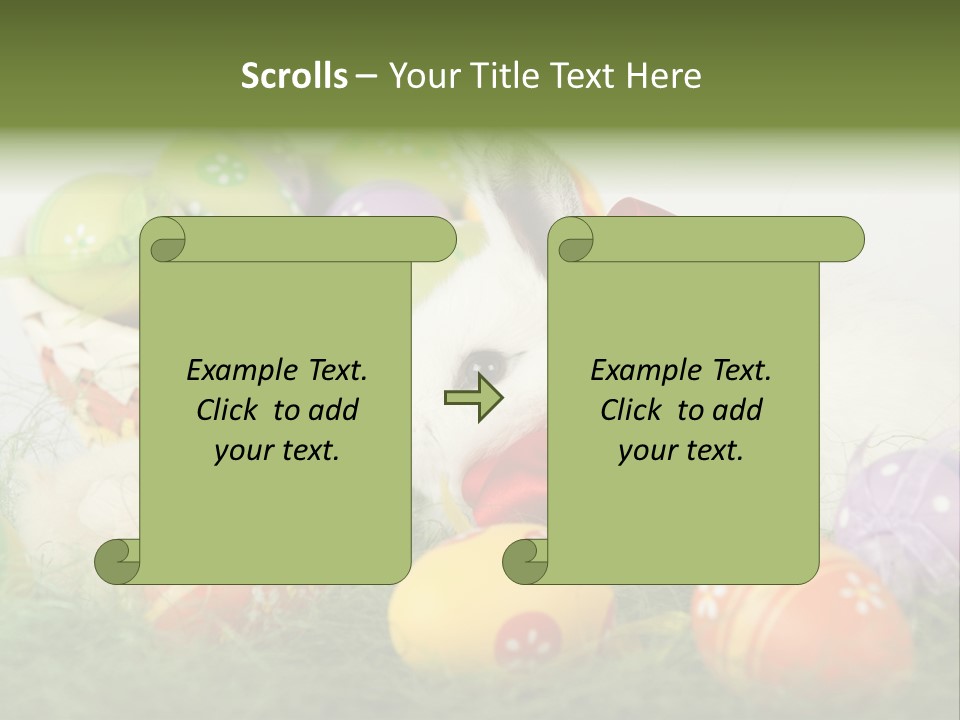 Scrolls – Your Title Text Here

Example Text. Click to add your text.

Example Text. Click to add your text.